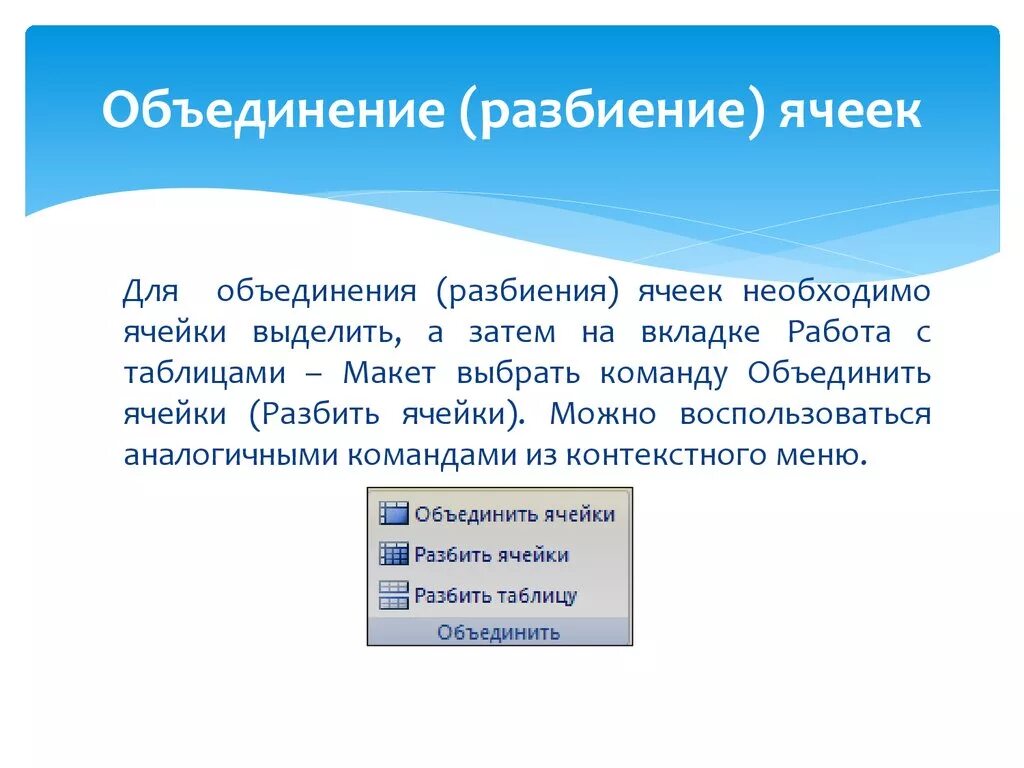 Объединение (разбиение) ячеек

Для объединения (разбиения) ячеек необходимо ячейки выделить, а затем на вкладке Работа с таблицами – Макет выбрать команду Объединить ячейки (Разбить ячейки). Можно воспользоваться аналогичными командами из контекстного меню.

Объединить ячейки
Разбить ячейки
Разбить таблицу
Объединить